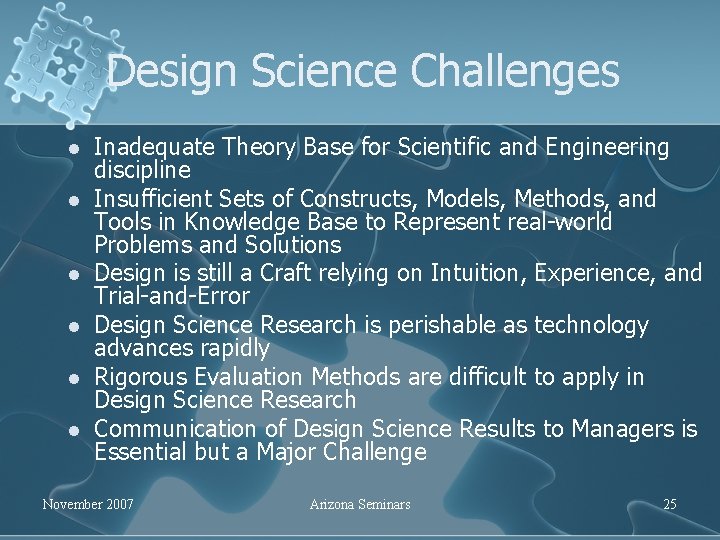 Design Science Challenges

- Inadequate Theory Base for Scientific and Engineering discipline
- Insufficient Sets of Constructs, Models, Methods, and Tools in Knowledge Base to Represent real-world Problems and Solutions
- Design is still a Craft relying on Intuition, Experience, and Trial-and-Error
- Design Science Research is perishable as technology advances rapidly
- Rigorous Evaluation Methods are difficult to apply in Design Science Research
- Communication of Design Science Results to Managers is Essential but a Major Challenge

November 2007

Arizona Seminars

25